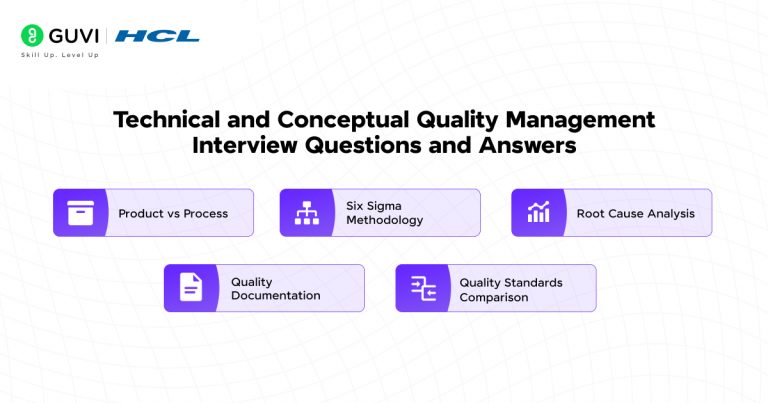 GUVI | HCL
Skill Up. Level Up

Technical and Conceptual Quality Management Interview Questions and Answers

Product vs Process

Six Sigma Methodology

Root Cause Analysis

Quality Documentation

Quality Standards Comparison